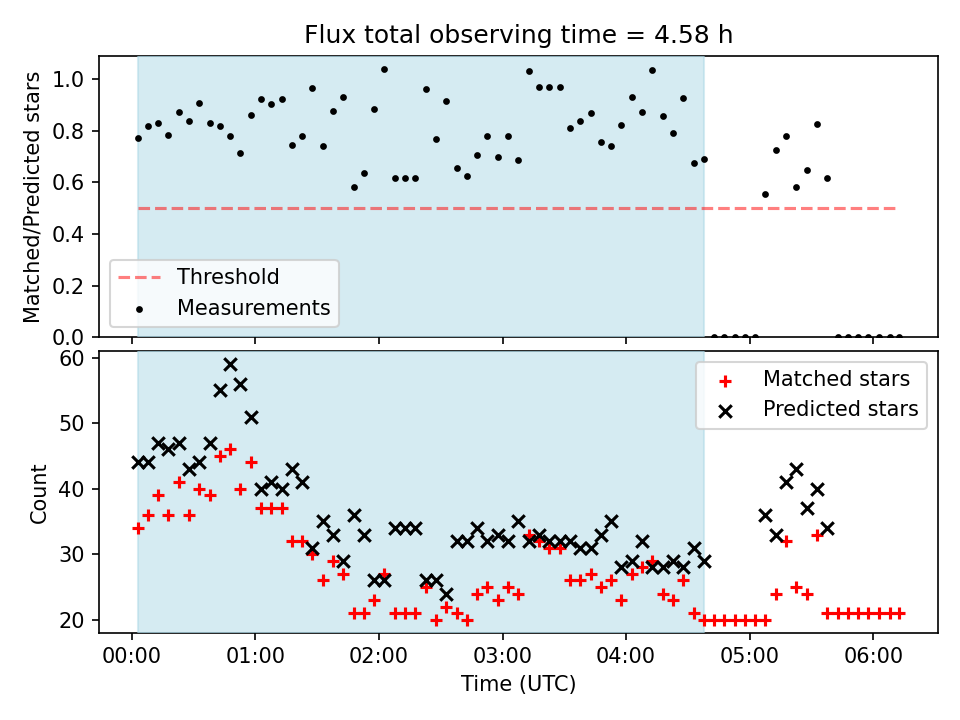 Flux total observing time = 4.58 h

Matched/Predicted stars

1.0
0.8
0.6
0.4
0.2
0.0

Threshold
Measurements

Count

60
50
40
30
20

Matched stars
Predicted stars

00:00
01:00
02:00
03:00
04:00
05:00
06:00

Time (UTC)